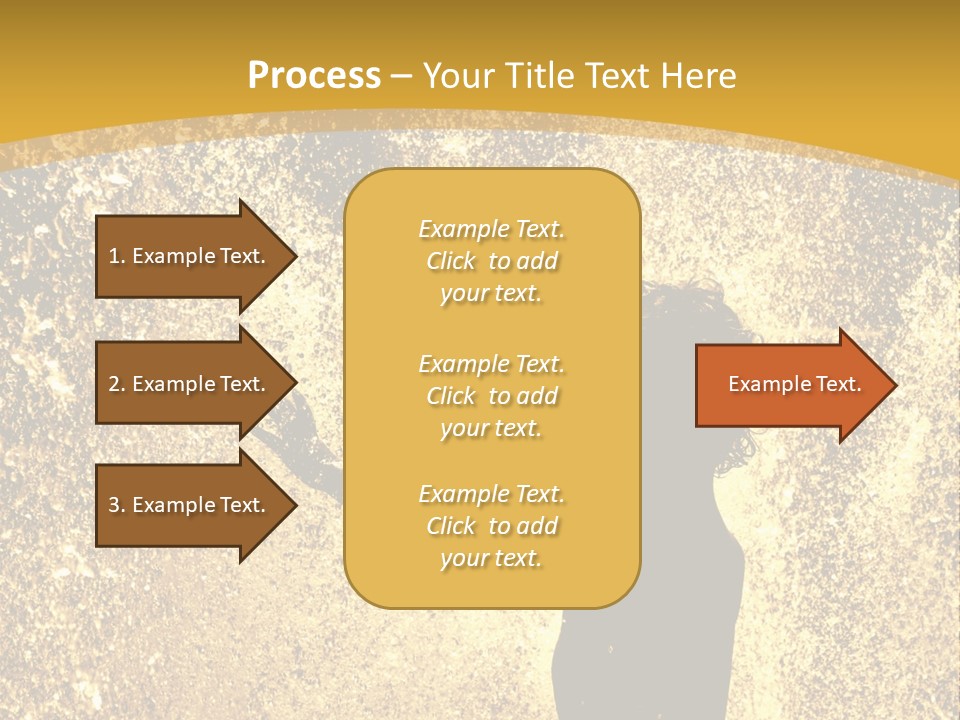 Process – Your Title Text Here

1. Example Text.

2. Example Text.

3. Example Text.

Example Text. Click to add your text.

Example Text. Click to add your text.

Example Text. Click to add your text.

Example Text.